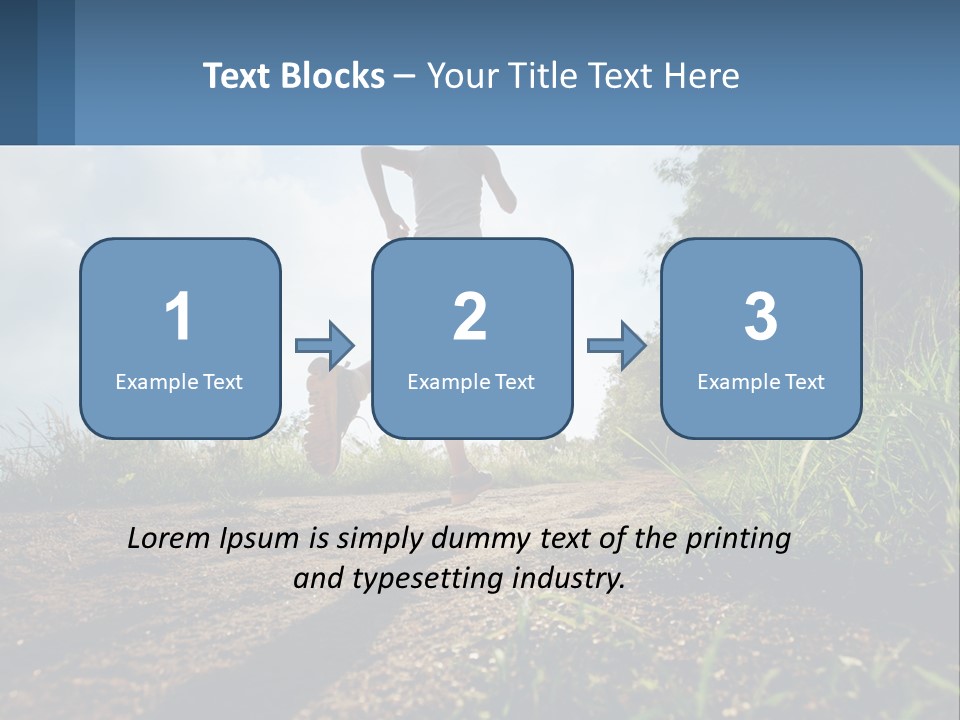 Text Blocks – Your Title Text Here

1
Example Text

2
Example Text

3
Example Text

Lorem Ipsum is simply dummy text of the printing and typesetting industry.